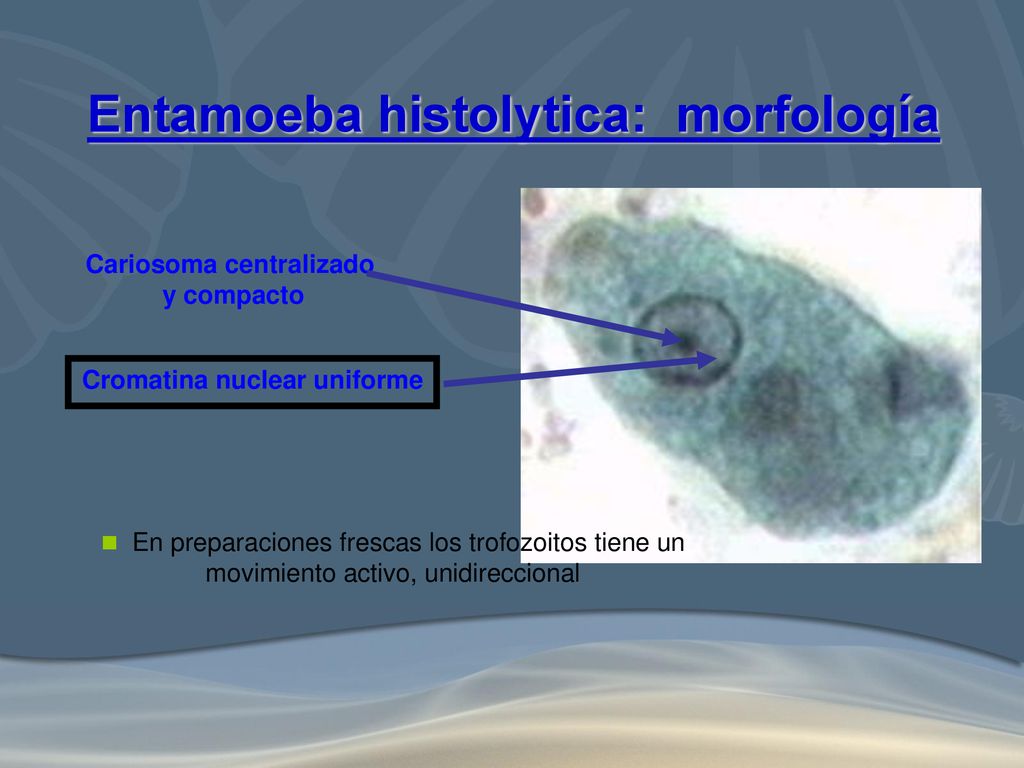 Entamoeba histolytica: morfología

Cariosoma centralizado y compacto

Cromatina nuclear uniforme

En preparaciones frescas los trofozoitos tiene un movimiento activo, unidireccional